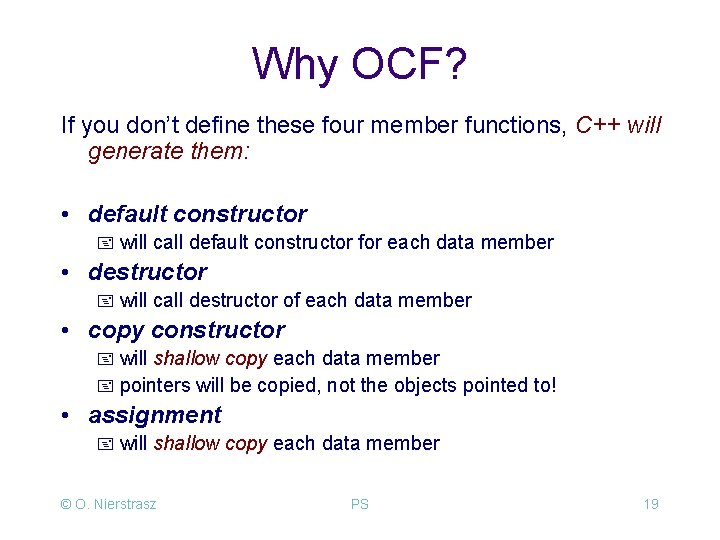 Why OCF?

If you don't define these four member functions, C++ will generate them:

• default constructor
  will call default constructor for each data member
• destructor
  will call destructor of each data member
• copy constructor
  will shallow copy each data member
  pointers will be copied, not the objects pointed to!
• assignment
  will shallow copy each data member

© O. Nierstrasz PS 19